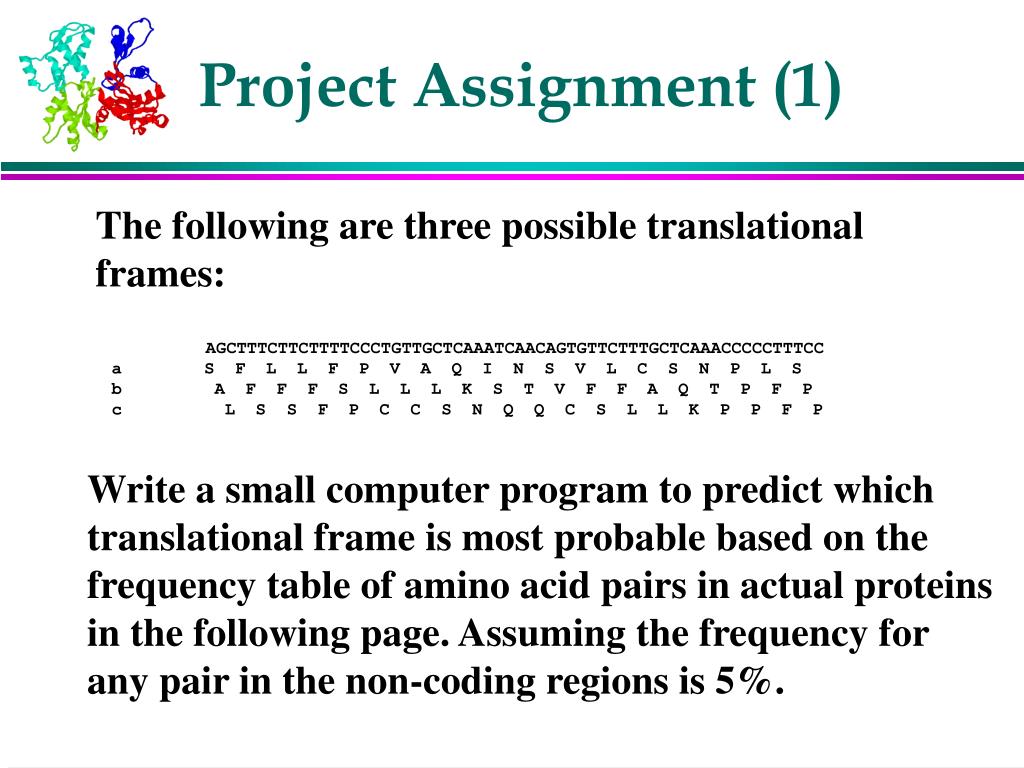 Project Assignment (1)

The following are three possible translational frames:

AGCTTTCTTCTTTTCCCTGTTGCTCAAATCAACAGTGTTCTTTGCTCAAACCCCCTTTCC
a S F L L F P V A Q I N S V L C S N P L S
b A F F F S L L L K S T V F F A Q T P F P
c L S S F P C C S N Q Q C S L L K P P F P

Write a small computer program to predict which translational frame is most probable based on the frequency table of amino acid pairs in actual proteins in the following page. Assuming the frequency for any pair in the non-coding regions is 5%.